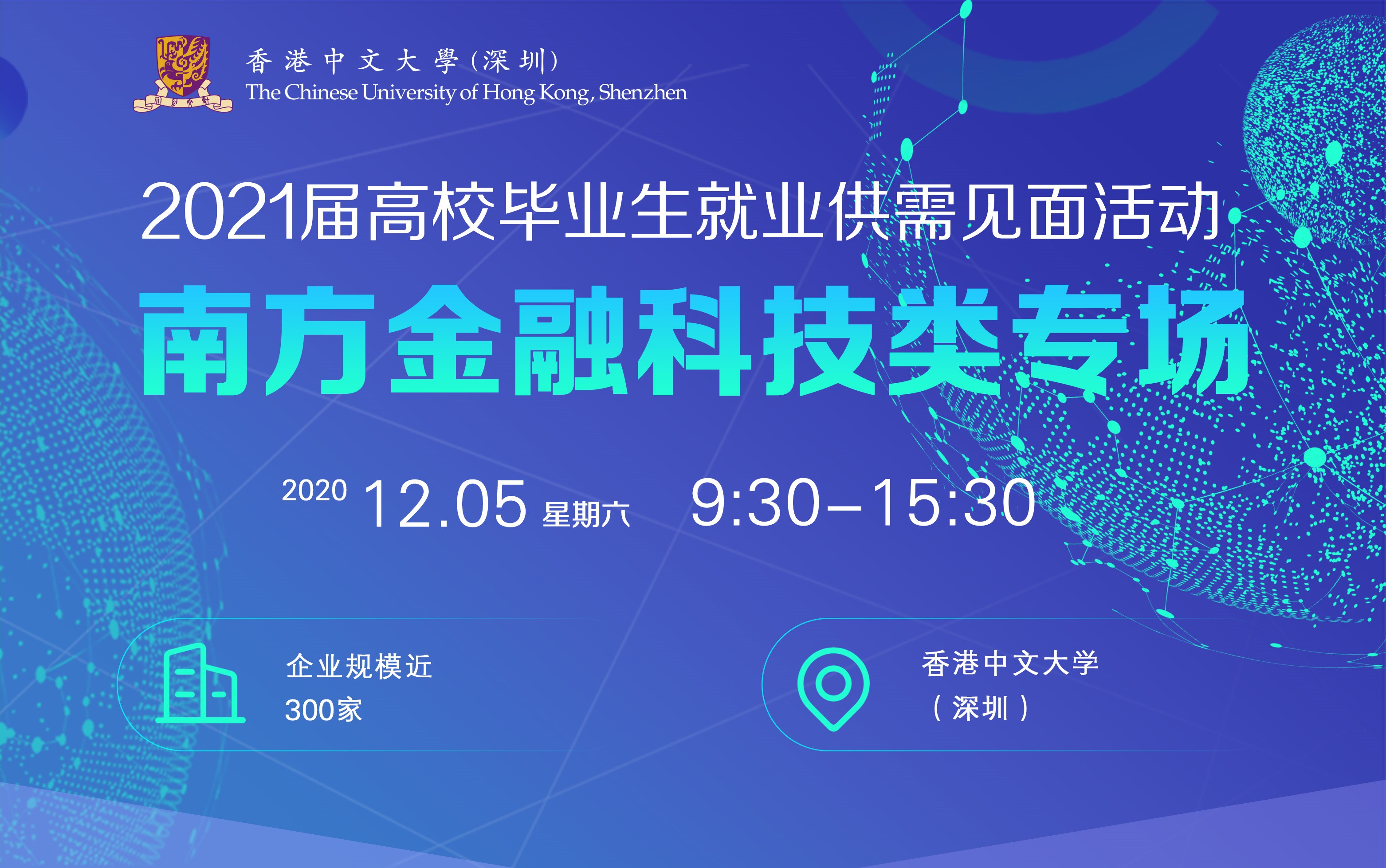 香港中文大學(深圳)
The Chinese University of Hong Kong, Shenzhen

2021届高校毕业生就业供需见面活动
南方金融科技类专场

2020 12.05 星期六 9:30–15:30

企业规模近
300家

香港中文大学
(深圳)